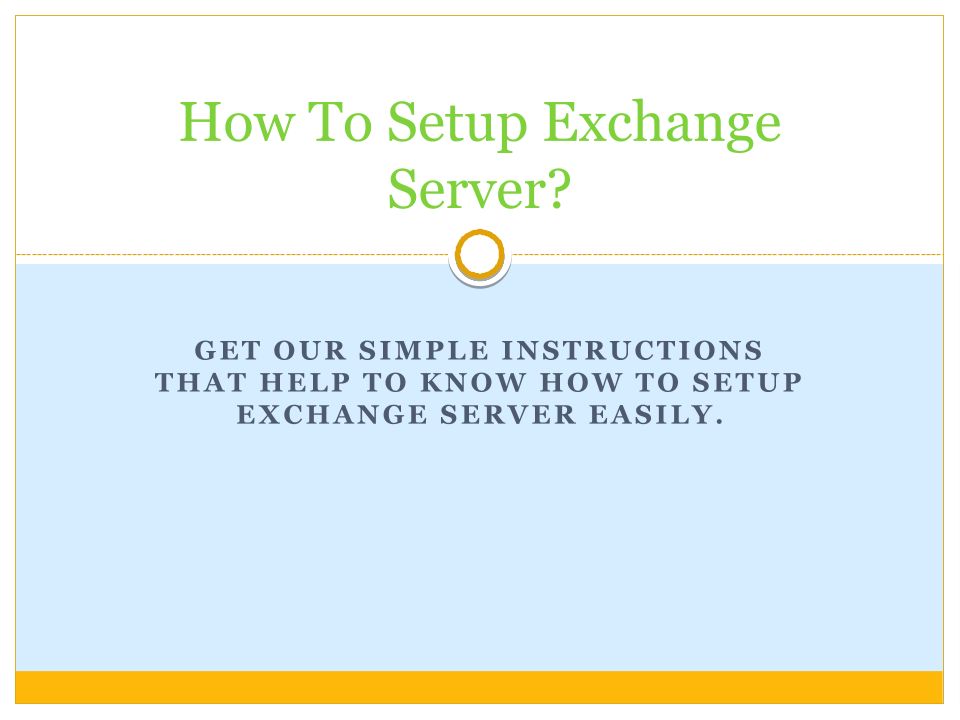 How To Setup Exchange Server?

GET OUR SIMPLE INSTRUCTIONS THAT HELP TO KNOW HOW TO SETUP EXCHANGE SERVER EASILY.